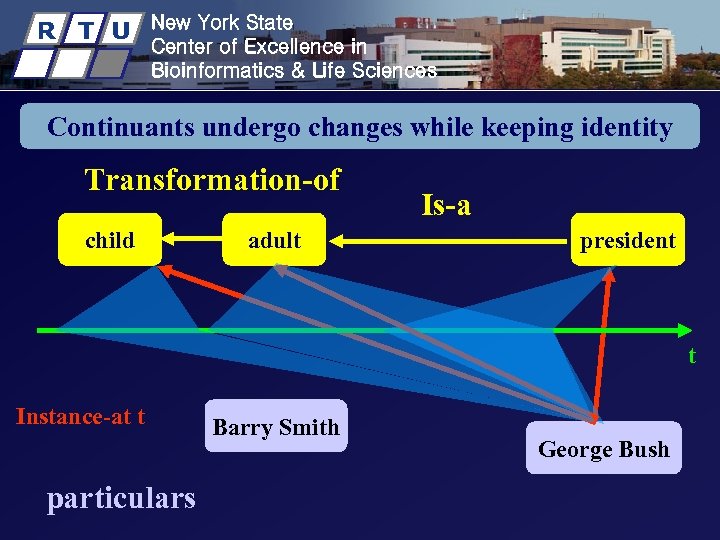 R T U

New York State
Center of Excellence in
Bioinformatics & Life Sciences

Continuants undergo changes while keeping identity

Transformation-of

Is-a

child

adult

president

t

Instance-at t

Barry Smith

George Bush

particulars